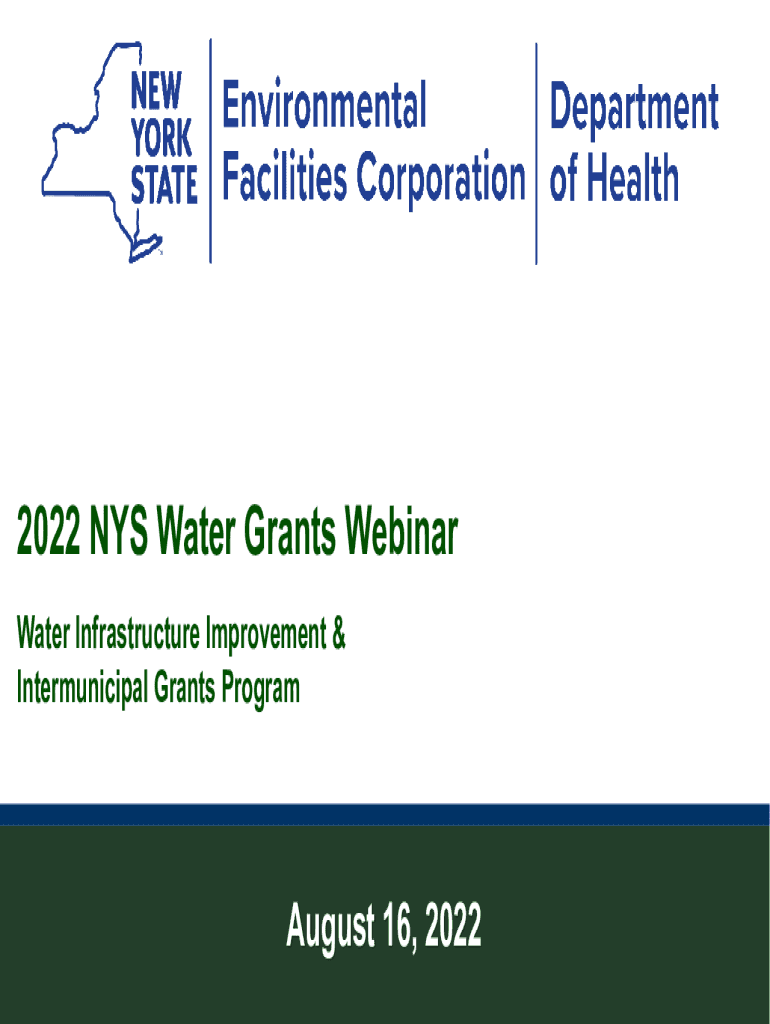 NEW YORK STATE

Environmental Facilities Corporation

Department of Health

2022 NYS Water Grants Webinar

Water Infrastructure Improvement & Intermunicipal Grants Program

August 16, 2022